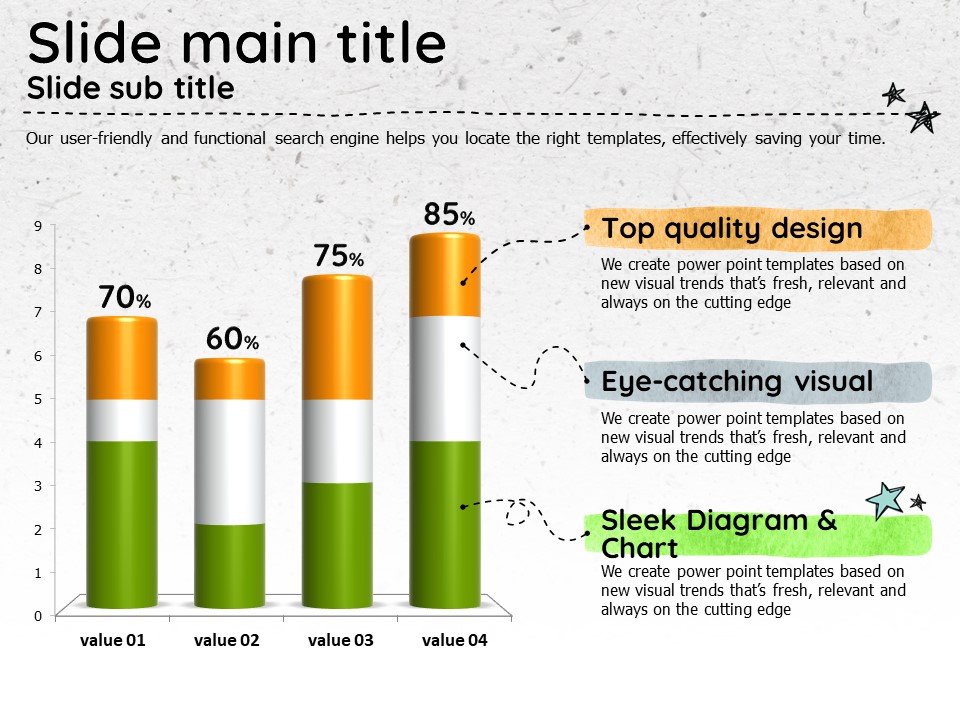 Slide main title
Slide sub title

Our user-friendly and functional search engine helps you locate the right templates, effectively saving your time.

9
8
7
6
5
4
3
2
1
0

70%
60%
75%
85%

value 01
value 02
value 03
value 04

Top quality design
We create power point templates based on new visual trends that's fresh, relevant and always on the cutting edge

Eye-catching visual
We create power point templates based on new visual trends that's fresh, relevant and always on the cutting edge

Sleek Diagram & Chart
We create power point templates based on new visual trends that's fresh, relevant and always on the cutting edge